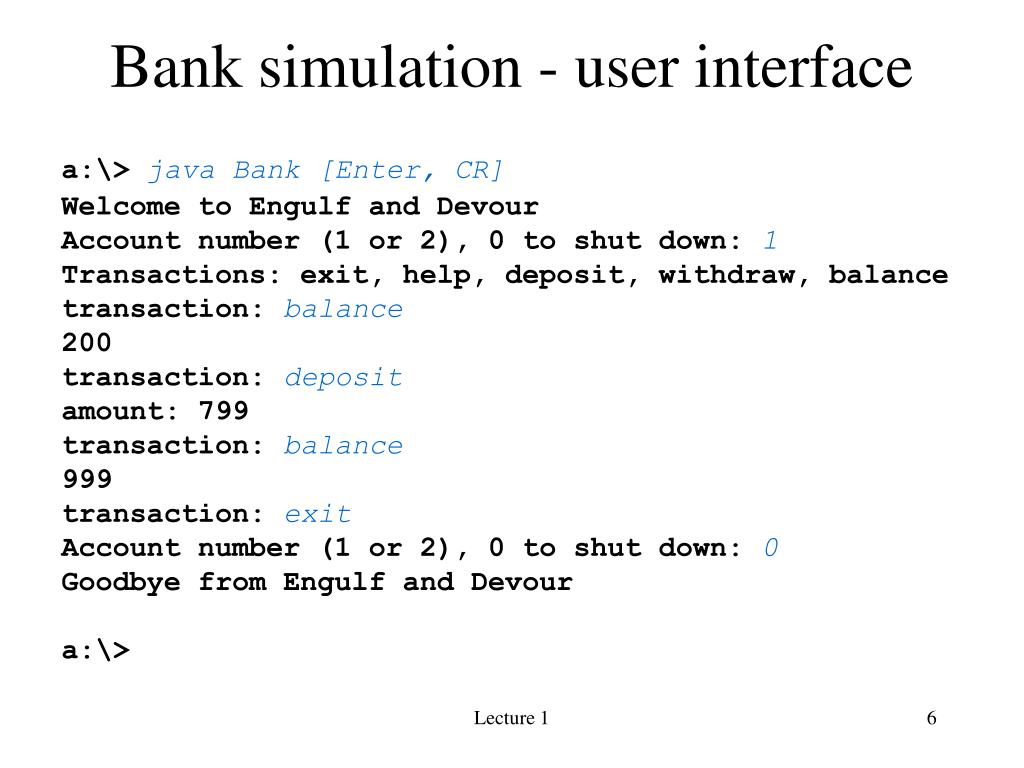 Bank simulation - user interface

a:\> java Bank [Enter, CR]
Welcome to Engulf and Devour
Account number (1 or 2), 0 to shut down: 1
Transactions: exit, help, deposit, withdraw, balance
transaction: balance
200
transaction: deposit
amount: 799
transaction: balance
999
transaction: exit
Account number (1 or 2), 0 to shut down: 0
Goodbye from Engulf and Devour

a:\>

Lecture 1

6